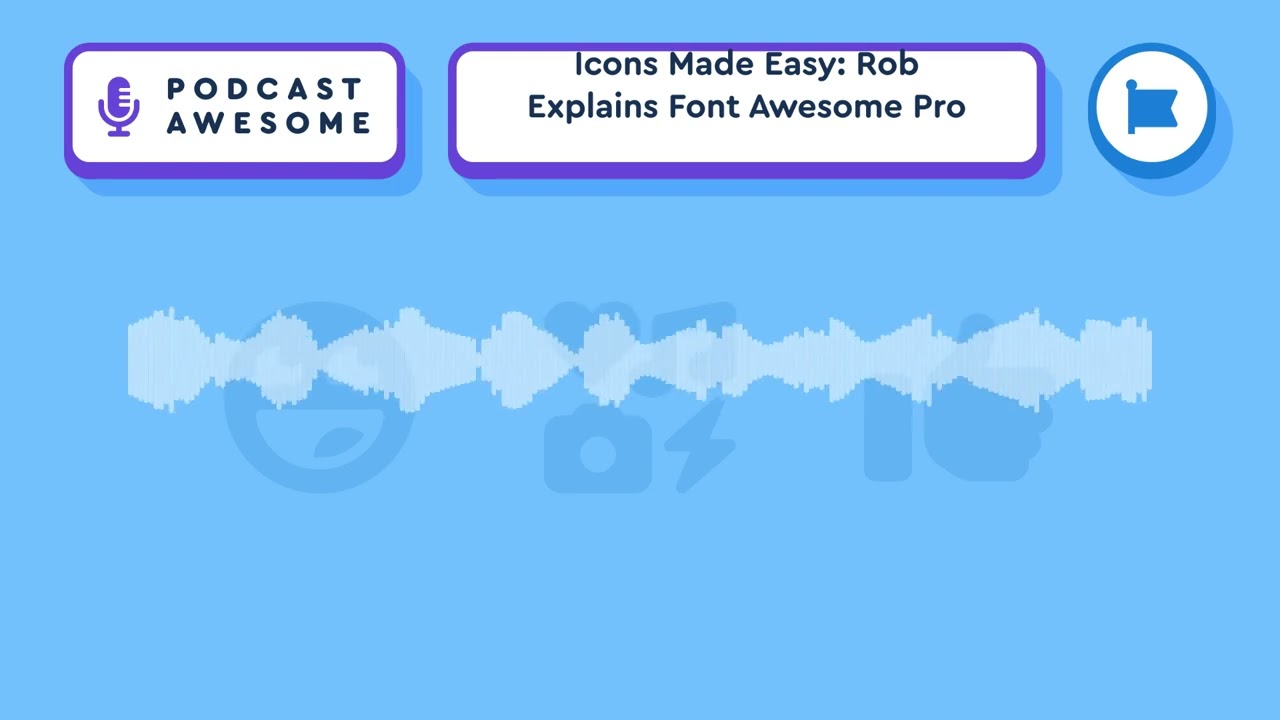 PODCAST AWESOME

Icons Made Easy: Rob Explains Font Awesome Pro